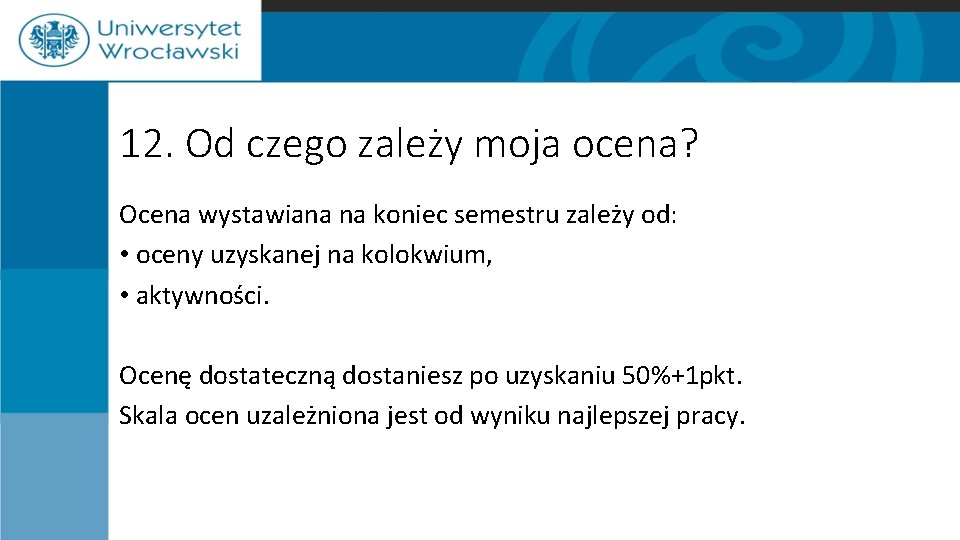 Uniwersytet Wrocławski

12. Od czego zależy moja ocena?

Ocena wystawiana na koniec semestru zależy od:
• oceny uzyskanej na kolokwium,
• aktywności.

Ocenę dostateczną dostaniesz po uzyskaniu 50%+1pkt.
Skala ocen uzależniona jest od wyniku najlepszej pracy.